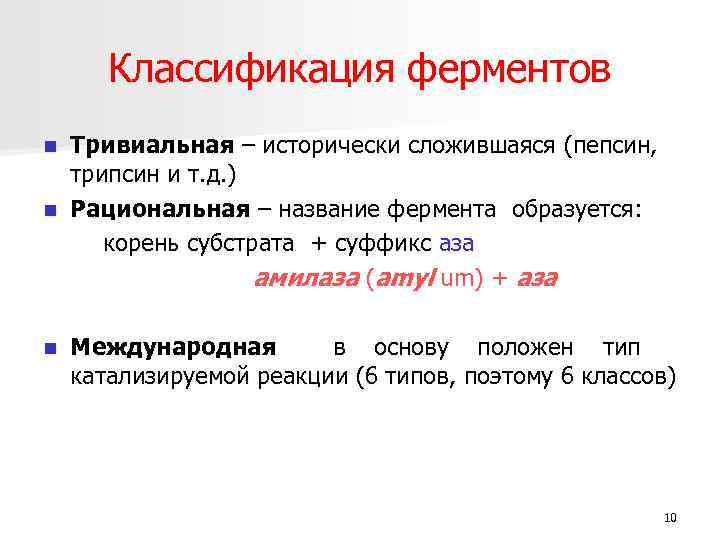 Классификация ферментов

Тривиальная – исторически сложившаяся (пепсин, трипсин и т.д.)

Рациональная – название фермента образуется:
корень субстрата + суффикс аза
амилаза (amyl um) + аза

Международная в основу положен тип катализируемой реакции (6 типов, поэтому 6 классов)

10